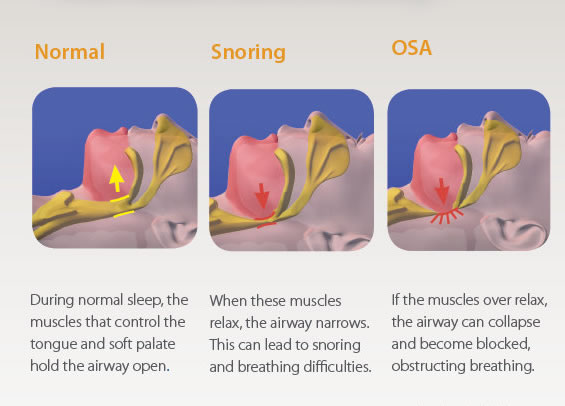 Normal

During normal sleep, the muscles that control the tongue and soft palate hold the airway open.

Snoring

When these muscles relax, the airway narrows. This can lead to snoring and breathing difficulties.

OSA

If the muscles over relax, the airway can collapse and become blocked, obstructing breathing.